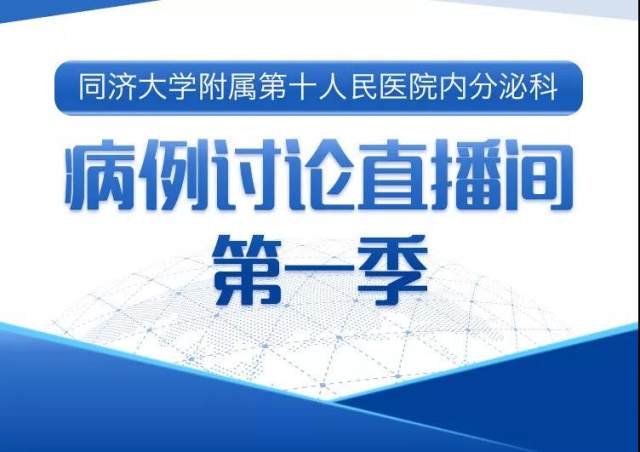 同济大学附属第十人民医院内分泌科

病例讨论直播间

第一季